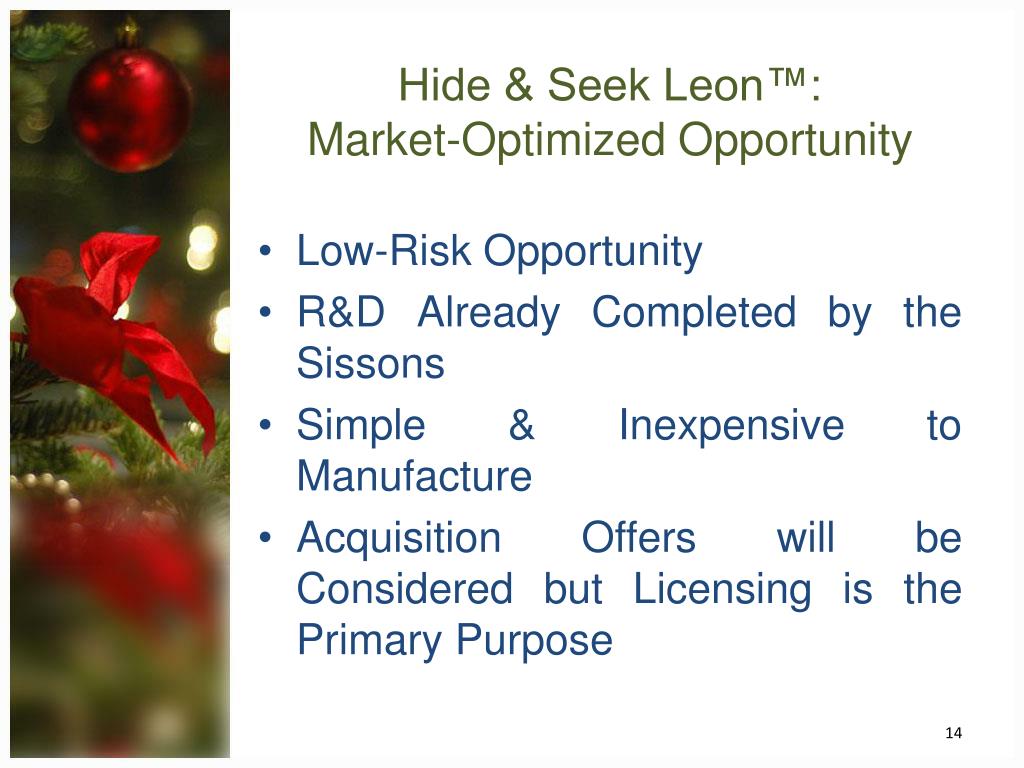 Hide & Seek Leon™:
Market-Optimized Opportunity

• Low-Risk Opportunity
• R&D Already Completed by the Sissons
• Simple & Inexpensive to Manufacture
• Acquisition Offers will be Considered but Licensing is the Primary Purpose

14